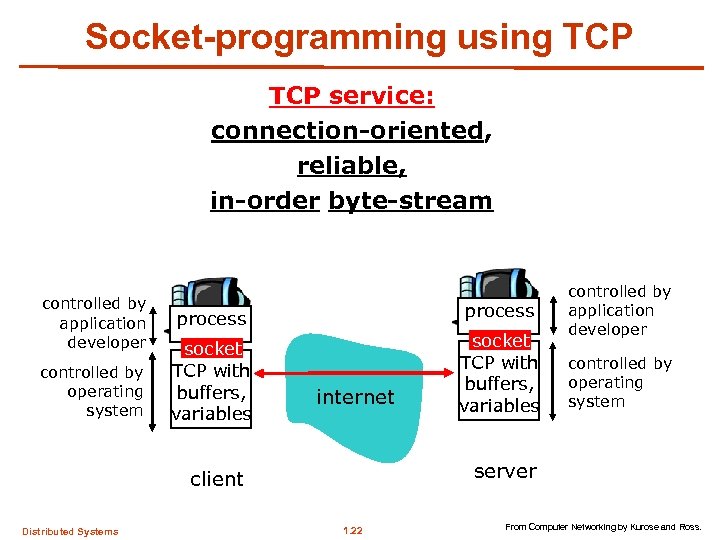 Socket-programming using TCP

TCP service:
connection-oriented,
reliable,
in-order byte-stream

controlled by application developer

controlled by operating system

process
socket
TCP with buffers, variables

internet

process
socket
TCP with buffers, variables

controlled by application developer

controlled by operating system

client

server

Distributed Systems

1.22

From Computer Networking by Kurose and Ross.